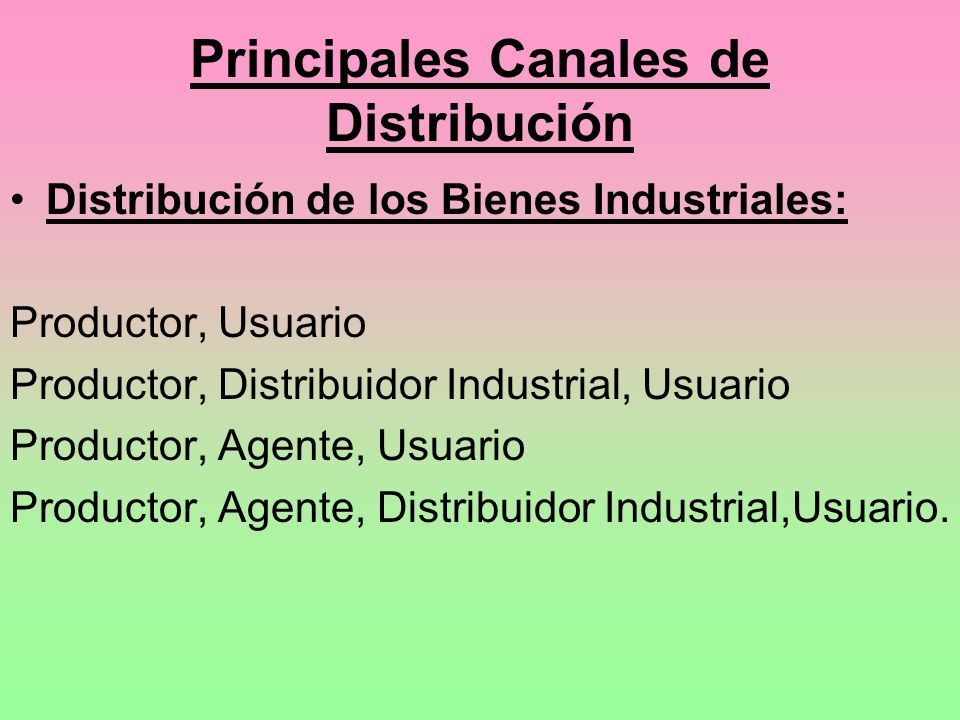 Principales Canales de Distribución

• Distribución de los Bienes Industriales:

Productor, Usuario
Productor, Distribuidor Industrial, Usuario
Productor, Agente, Usuario
Productor, Agente, Distribuidor Industrial,Usuario.